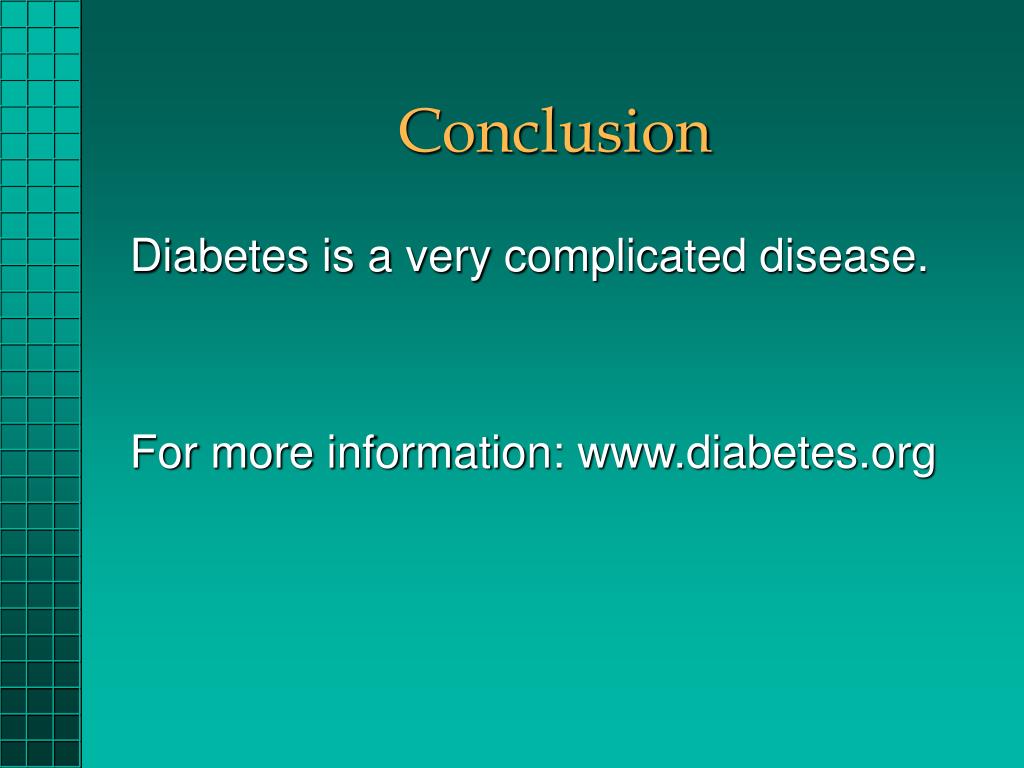 Conclusion

Diabetes is a very complicated disease.

For more information: www.diabetes.org